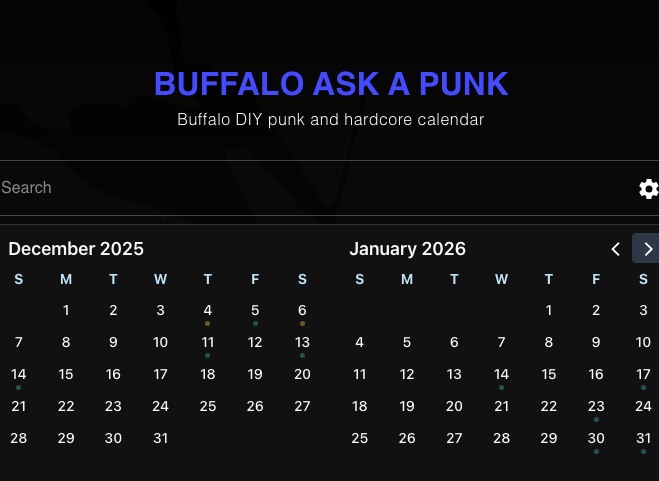 BUFFALO ASK A PUNK

Buffalo DIY punk and hardcore calendar

Search

December 2025

| S | M | T | W | T | F | S |
|---|---|---|---|---|---|---|
| | 1 | 2 | 3 | 4 | 5 | 6 |
| 7 | 8 | 9 | 10 | 11 | 12 | 13 |
| 14 | 15 | 16 | 17 | 18 | 19 | 20 |
| 21 | 22 | 23 | 24 | 25 | 26 | 27 |
| 28 | 29 | 30 | 31 | | | |

January 2026

| S | M | T | W | T | F | S |
|---|---|---|---|---|---|---|
| | | | | 1 | 2 | 3 |
| 4 | 5 | 6 | 7 | 8 | 9 | 10 |
| 11 | 12 | 13 | 14 | 15 | 16 | 17 |
| 18 | 19 | 20 | 21 | 22 | 23 | 24 |
| 25 | 26 | 27 | 28 | 29 | 30 | 31 |